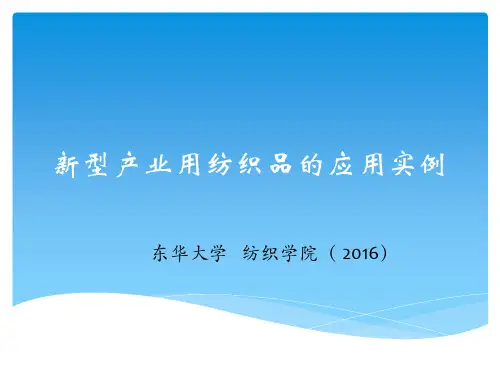 新型产业用纺织品的应用实例

东华大学 纺织学院（2016）